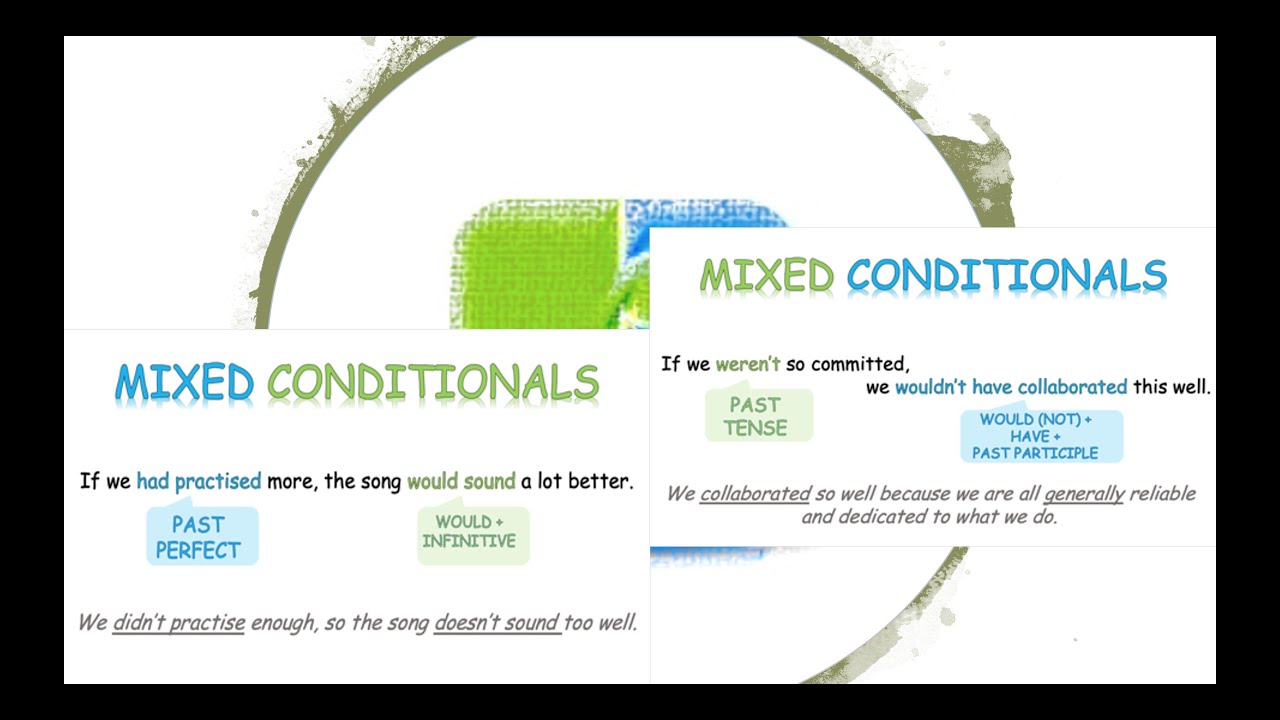 MIXED CONDITIONALS

If we had practised more, the song would sound a lot better.

PAST PERFECT

WOULD + INFINITIVE

We didn't practise enough, so the song doesn't sound too well.

MIXED CONDITIONALS

If we weren't so committed, we wouldn't have collaborated this well.

PAST TENSE

WOULD (NOT) + HAVE + PAST PARTICIPLE

We collaborated so well because we are all generally reliable and dedicated to what we do.